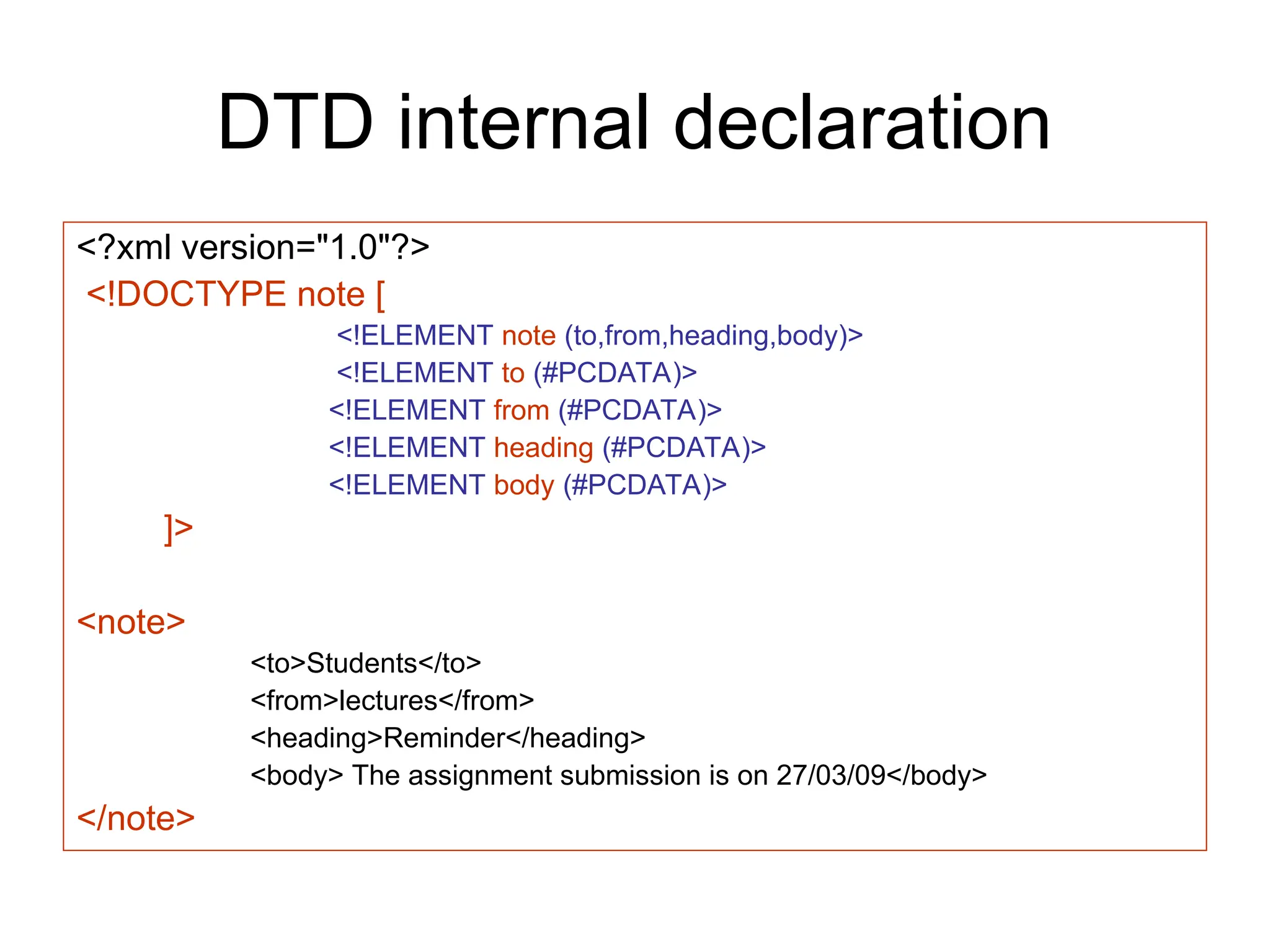 DTD internal declaration

<?xml version="1.0"?>
<!DOCTYPE note [
<!ELEMENT note (to,from,heading,body)>
<!ELEMENT to (#PCDATA)>
<!ELEMENT from (#PCDATA)>
<!ELEMENT heading (#PCDATA)>
<!ELEMENT body (#PCDATA)>
]>

<note>
<to>Students</to>
<from>lectures</from>
<heading>Reminder</heading>
<body> The assignment submission is on 27/03/09</body>
</note>